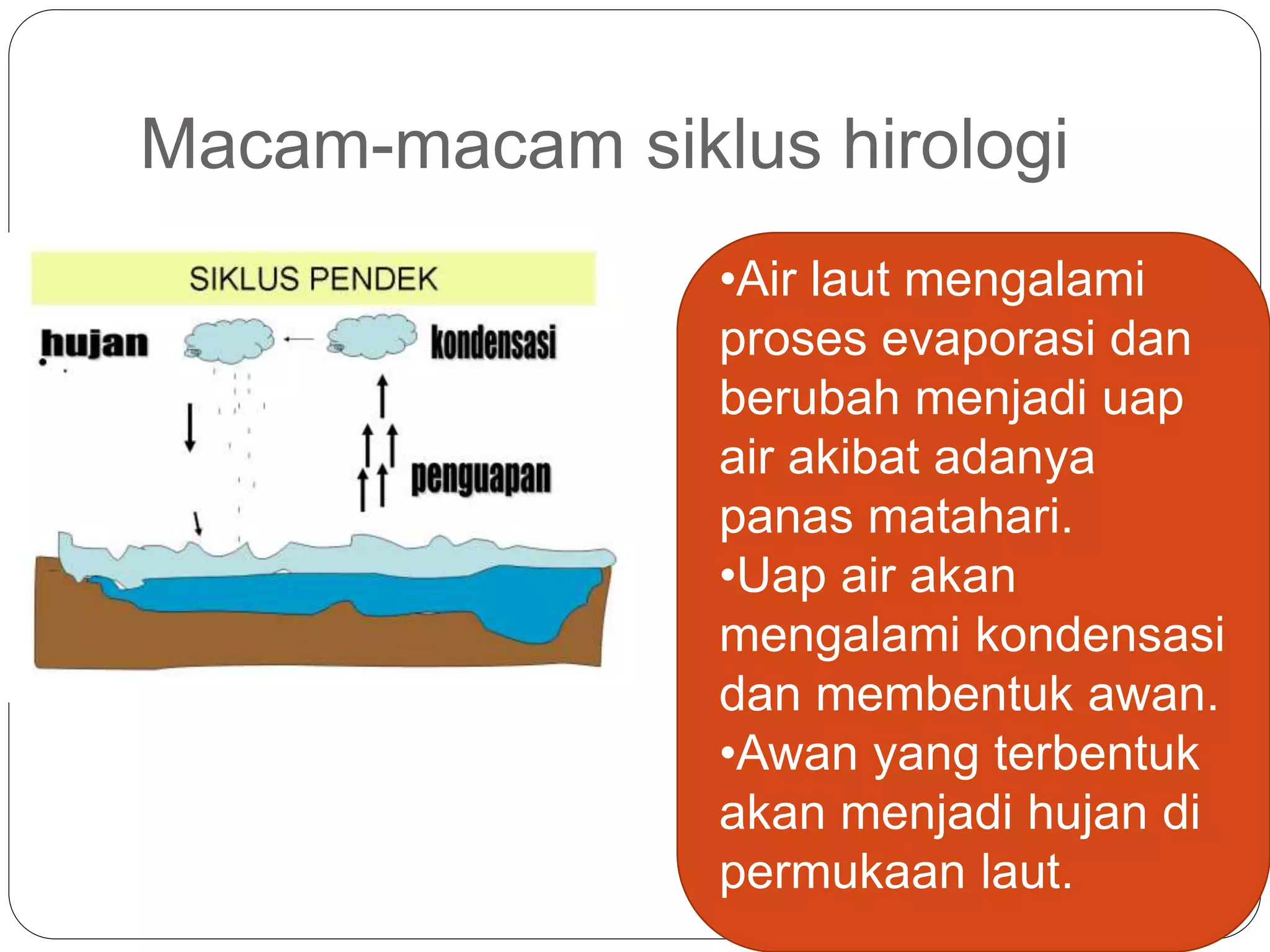 Macam-macam siklus hirologi

SIKLUS PENDEK

hujan

kondensasi

penguapan

•Air laut mengalami proses evaporasi dan berubah menjadi uap air akibat adanya panas matahari.
•Uap air akan mengalami kondensasi dan membentuk awan.
•Awan yang terbentuk akan menjadi hujan di permukaan laut.